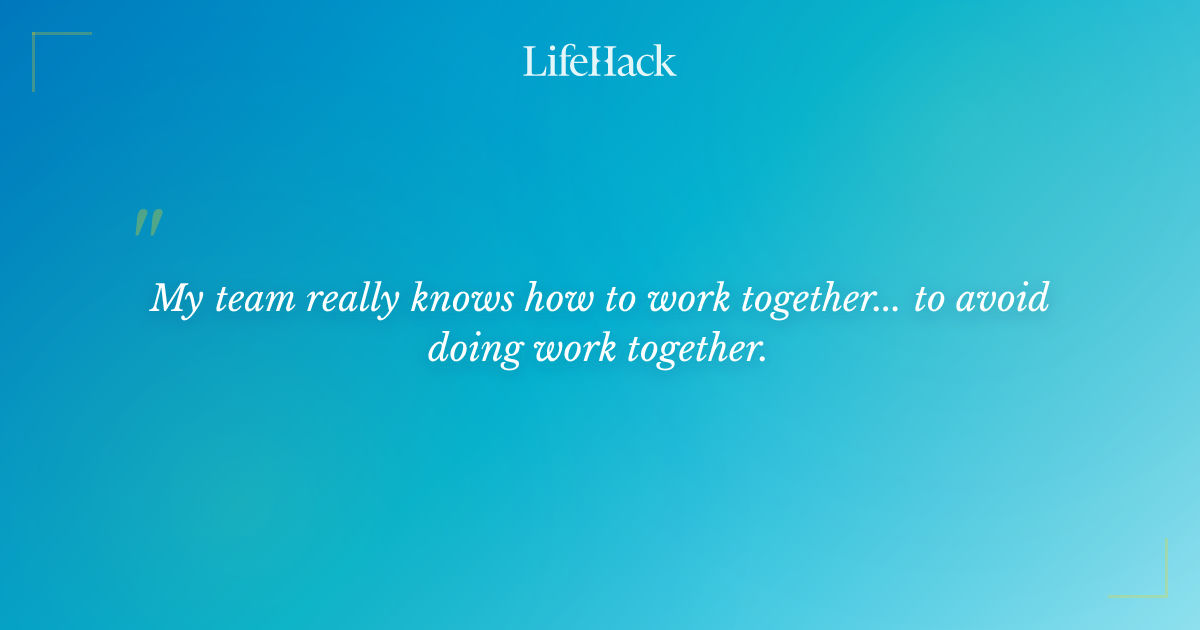 LifeHack

"

My team really knows how to work together... to avoid doing work together.